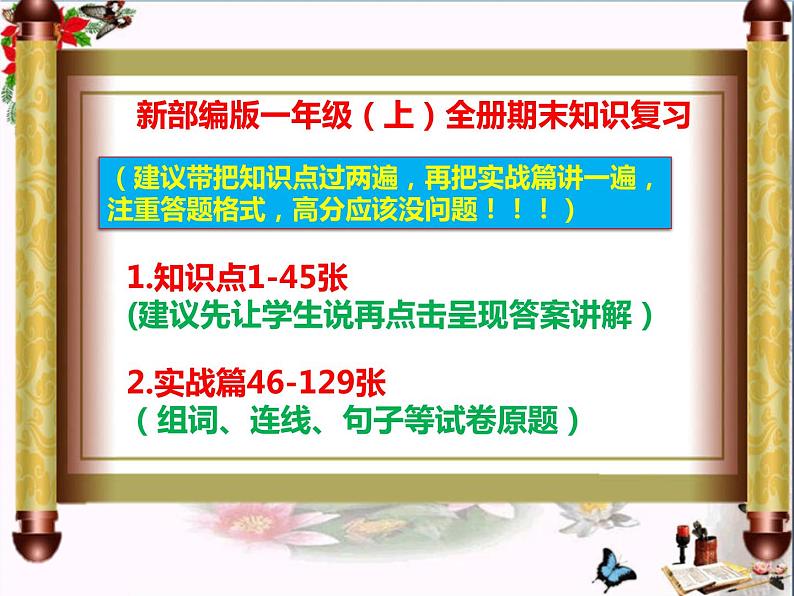 新部编版一年级（上）全册期末知识复习

（建议带把知识点过两遍，再把实战篇讲一遍，注重答题格式，高分应该没问题！！！）

1.知识点1-45张
(建议先让学生说再点击呈现答案讲解）

2.实战篇46-129张
（组词、连线、句子等试卷原题）